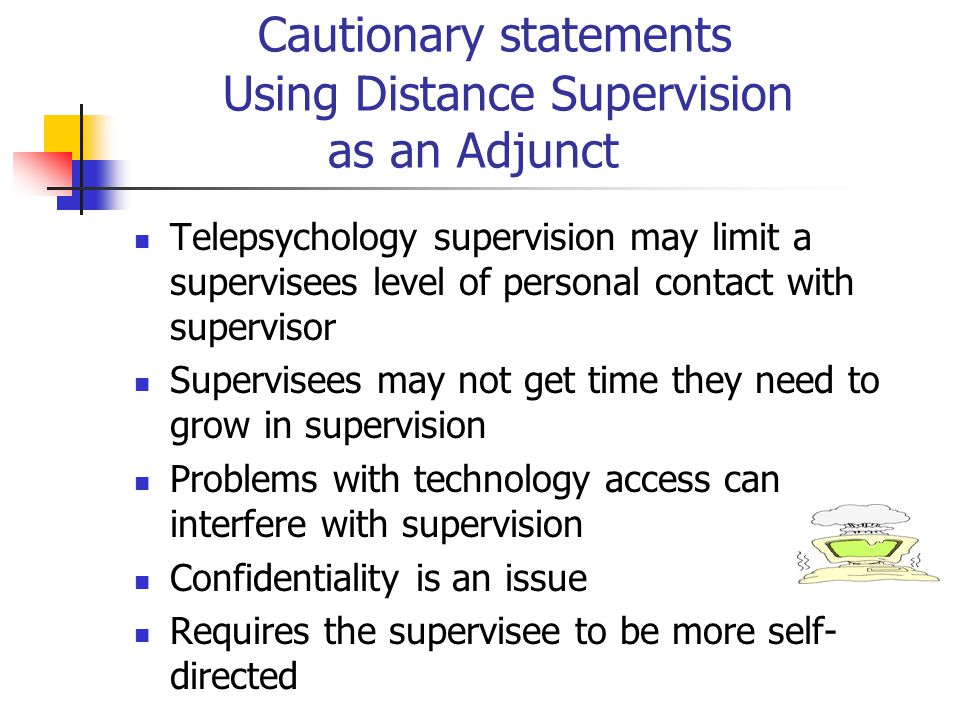 Cautionary statements
Using Distance Supervision as an Adjunct

- Telepsychology supervision may limit a supervisees level of personal contact with supervisor
- Supervisees may not get time they need to grow in supervision
- Problems with technology access can interfere with supervision
- Confidentiality is an issue
- Requires the supervisee to be more self-directed